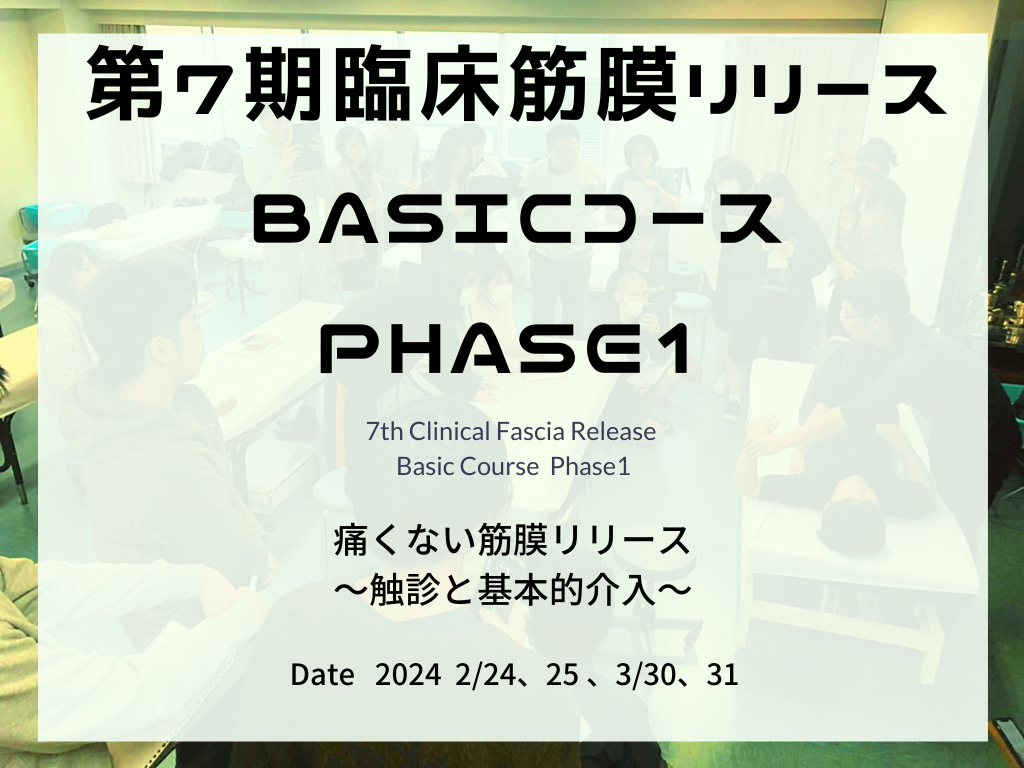 第7期臨床筋膜リリース

BASICコース

PHASE1

7th Clinical Fascia Release
Basic Course Phase1

痛くない筋膜リリース
〜触診と基本的介入〜

Date 2024 2/24、25 、3/30、31